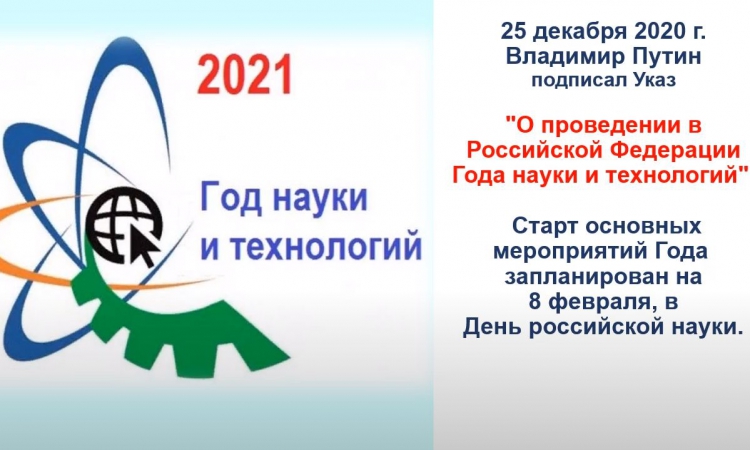 2021

Год науки и технологий

25 декабря 2020 г.
Владимир Путин
подписал Указ

"О проведении в Российской Федерации Года науки и технологий"

Старт основных мероприятий Года запланирован на 8 февраля, в День российской науки.